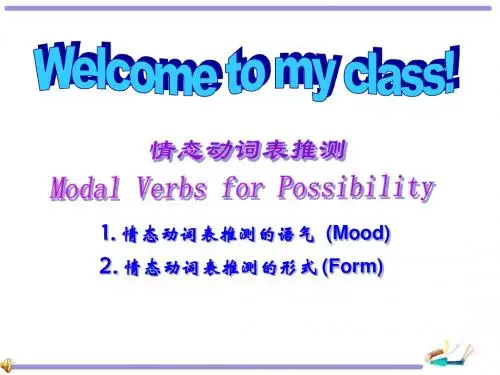 Welcome to my class!

情态动词表推测
Modal Verbs for Possibility

1. 情态动词表推测的语气 (Mood)
2. 情态动词表推测的形式 (Form)